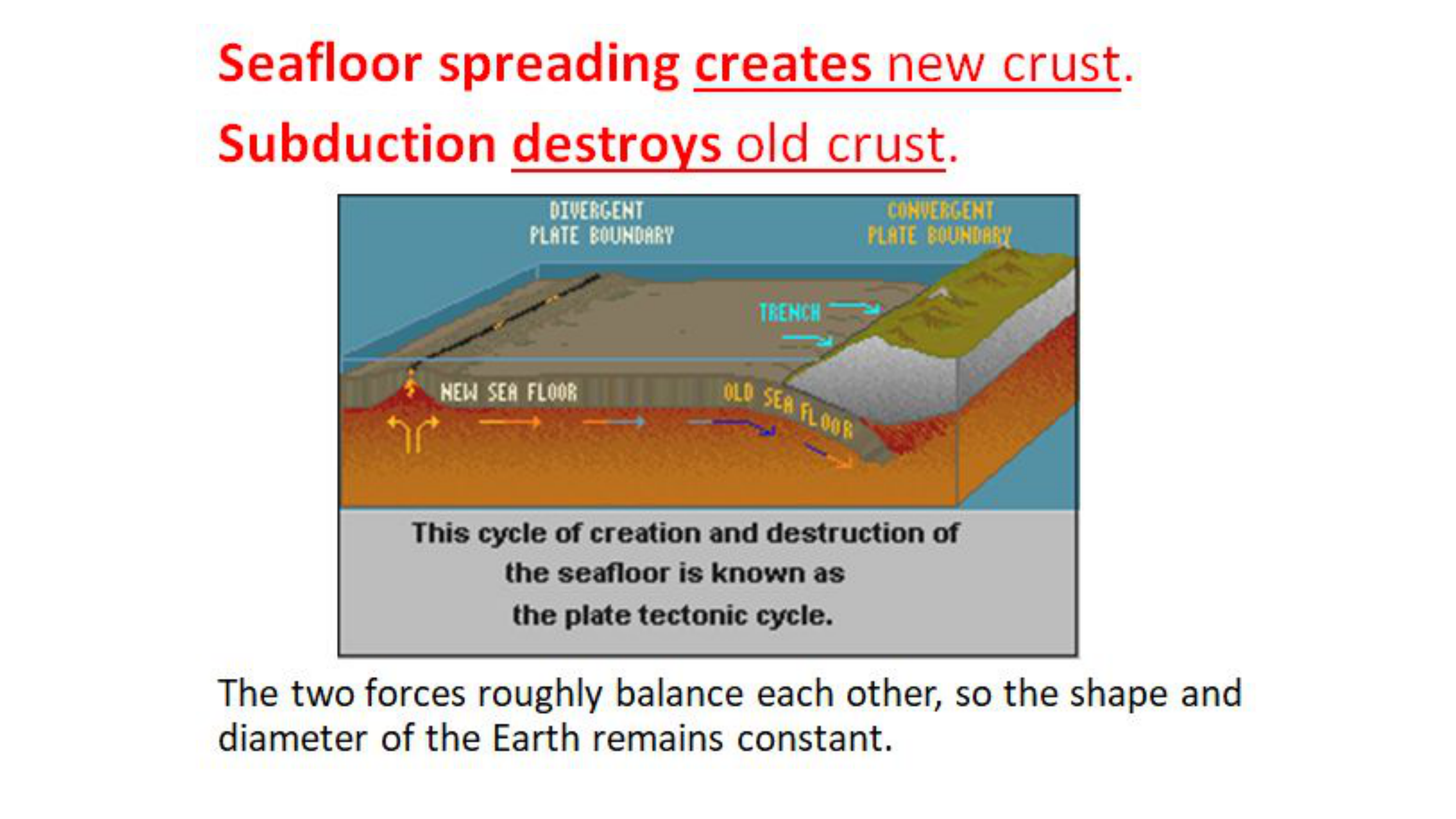 Seafloor spreading creates new crust.

Subduction destroys old crust.

DIVERGENT PLATE BOUNDARY

CONVERGENT PLATE BOUNDARY

TRENCH

NEW SEA FLOOR

OLD SEA FLOOR

This cycle of creation and destruction of the seafloor is known as the plate tectonic cycle.

The two forces roughly balance each other, so the shape and diameter of the Earth remains constant.